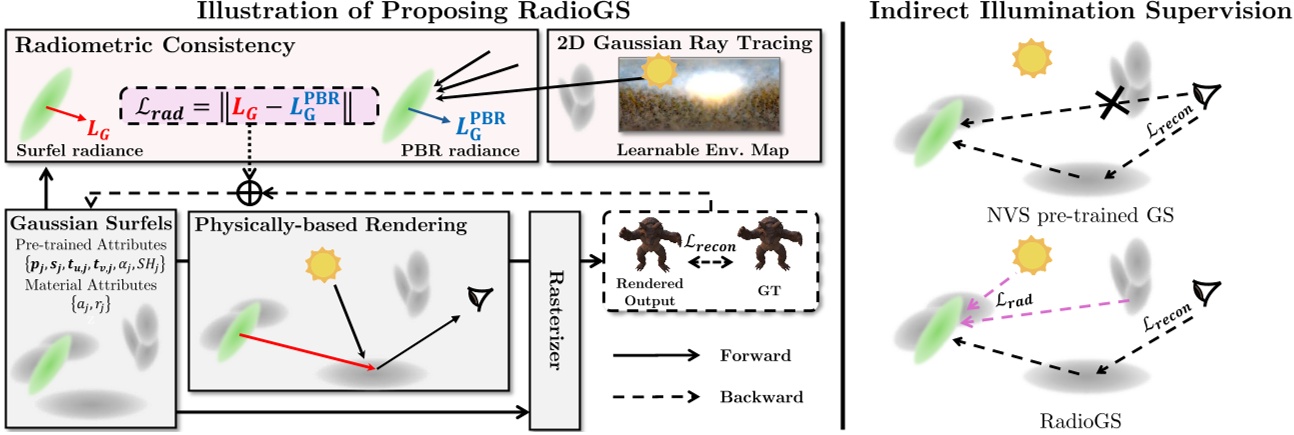 Illustration of Proposing RadioGS

Radiometric Consistency

$L_G$

Surfel radiance

$\mathcal{L}_{rad} = \| L_G - L_G^{PBR} \|$

$L_G^{PBR}$

PBR radiance

2D Gaussian Ray Tracing

Learnable Env. Map

Gaussian Surfels

Pre-trained Attributes

$\{p_j, s_j, t_{u,j}, t_{v,j}, \alpha_j, SH_j\}$

Material Attributes

$\{a_j, r_j\}$

Physically-based Rendering

Rasterizer

$\mathcal{L}_{recon}$

Rendered Output

GT

Forward

Backward

Indirect Illumination Supervision

$\mathcal{L}_{recon}$

NVS pre-trained GS

$\mathcal{L}_{rad}$

$\mathcal{L}_{recon}$

RadioGS